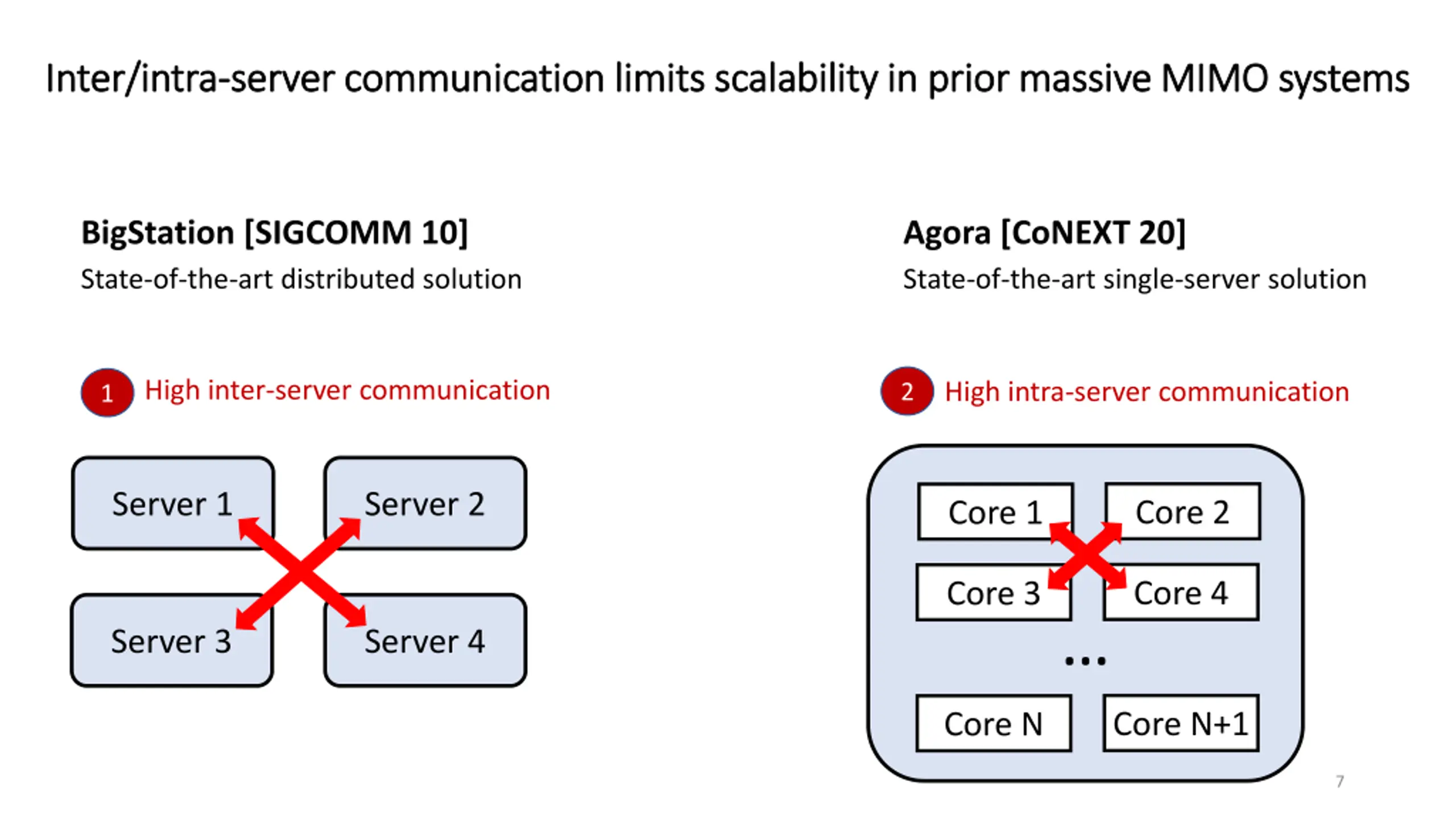 Inter/intra-server communication limits scalability in prior massive MIMO systems

BigStation [SIGCOMM 10]
State-of-the-art distributed solution

1 High inter-server communication

Server 1
Server 2
Server 3
Server 4

Agora [CoNEXT 20]
State-of-the-art single-server solution

2 High intra-server communication

Core 1
Core 2
Core 3
Core 4
...
Core N
Core N+1

7